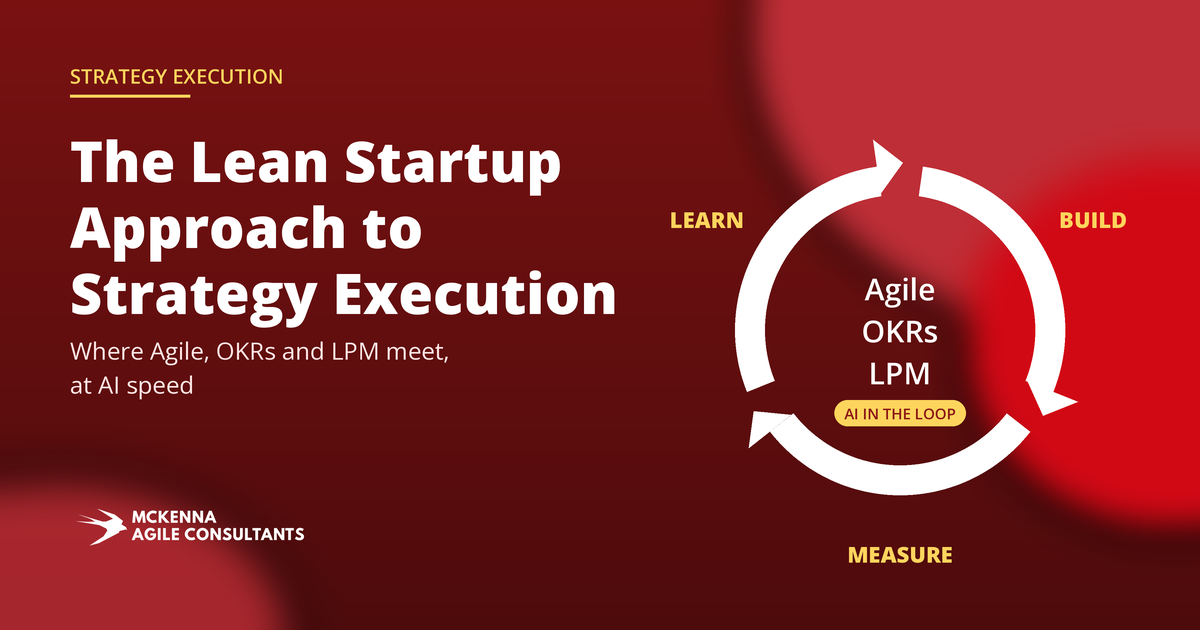 STRATEGY EXECUTION

The Lean Startup Approach to Strategy Execution

Where Agile, OKRs and LPM meet, at AI speed

LEARN

BUILD

Agile
OKRs
LPM

AI IN THE LOOP

MEASURE

MCKENNA
AGILE CONSULTANTS